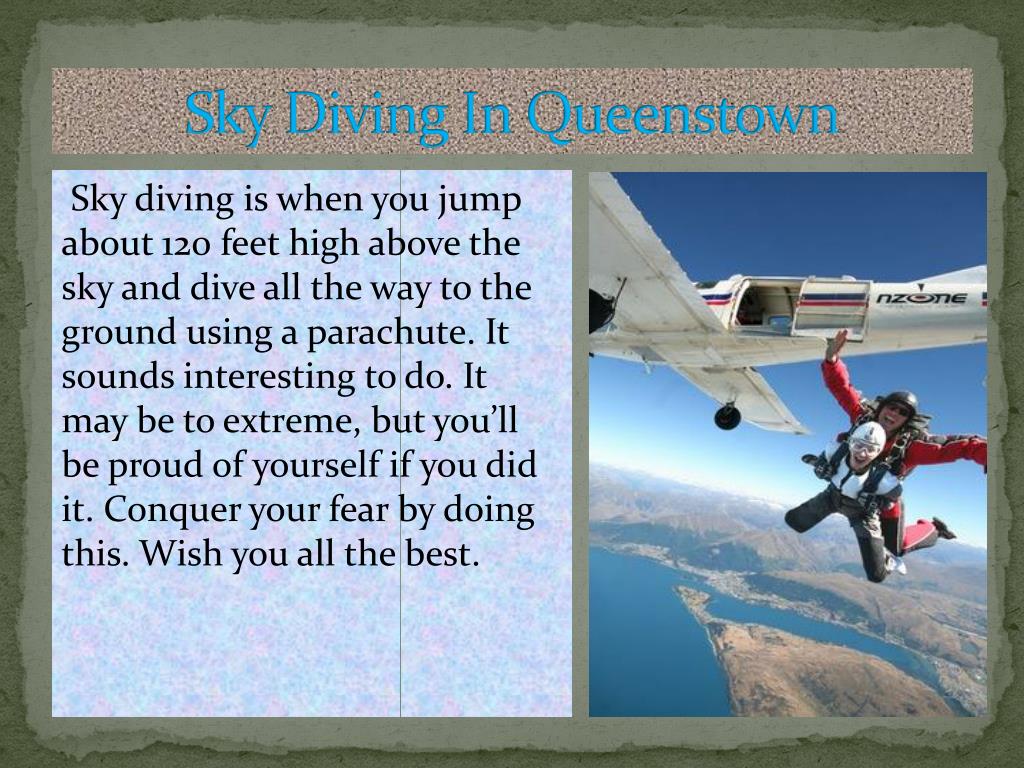 Sky Diving In Queenstown

Sky diving is when you jump about 120 feet high above the sky and dive all the way to the ground using a parachute. It sounds interesting to do. It may be to extreme, but you'll be proud of yourself if you did it. Conquer your fear by doing this. Wish you all the best.

NZONE